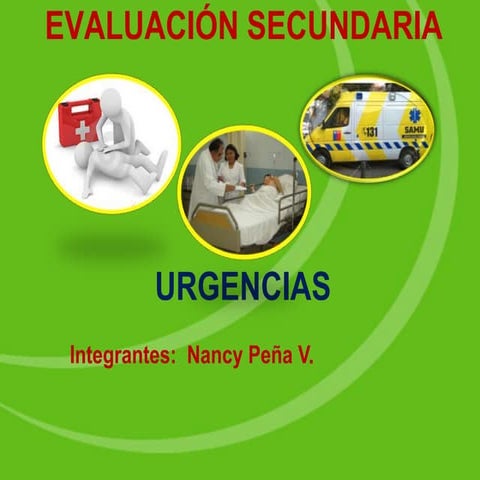 EVALUACIÓN SECUNDARIA

131

SAMU

URGENCIAS

Integrantes: Nancy Peña V.